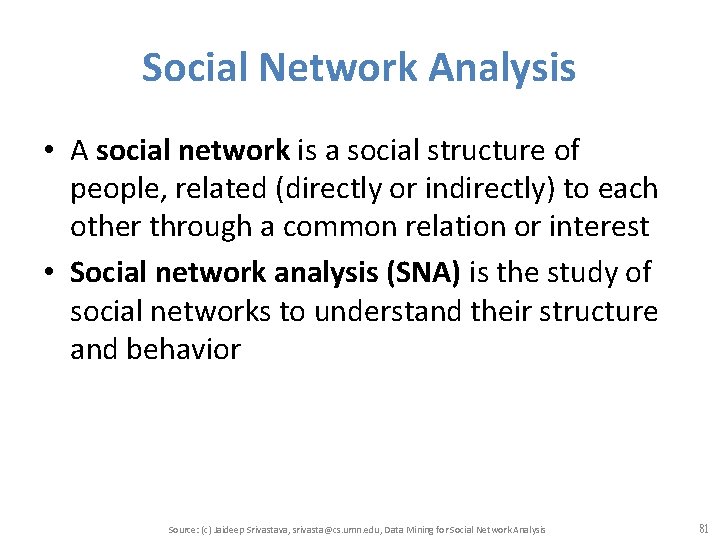 Social Network Analysis

• A social network is a social structure of people, related (directly or indirectly) to each other through a common relation or interest

• Social network analysis (SNA) is the study of social networks to understand their structure and behavior

Source: (c) Jaideep Srivastava, srivasta@cs.umn.edu, Data Mining for Social Network Analysis

81